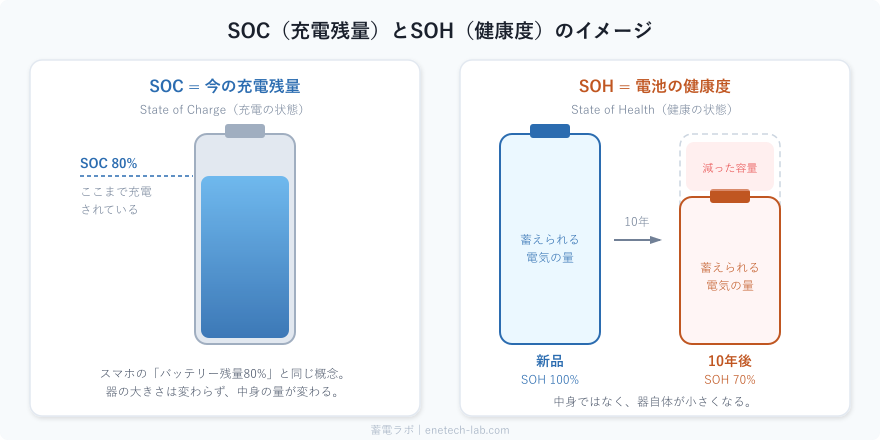 SOC（充電残量）とSOH（健康度）のイメージ

SOC = 今の充電残量

State of Charge（充電の状態）

SOC 80%

ここまで充電されている

スマホの「バッテリー残量80%」と同じ概念。
器の大きさは変わらず、中身の量が変わる。

SOH = 電池の健康度

State of Health（健康の状態）

蓄えられる電気の量

10年

減った容量

蓄えられる電気の量

新品
SOH 100%

10年後
SOH 70%

中身ではなく、器自体が小さくなる。

蓄電ラボ | enetech-lab.com